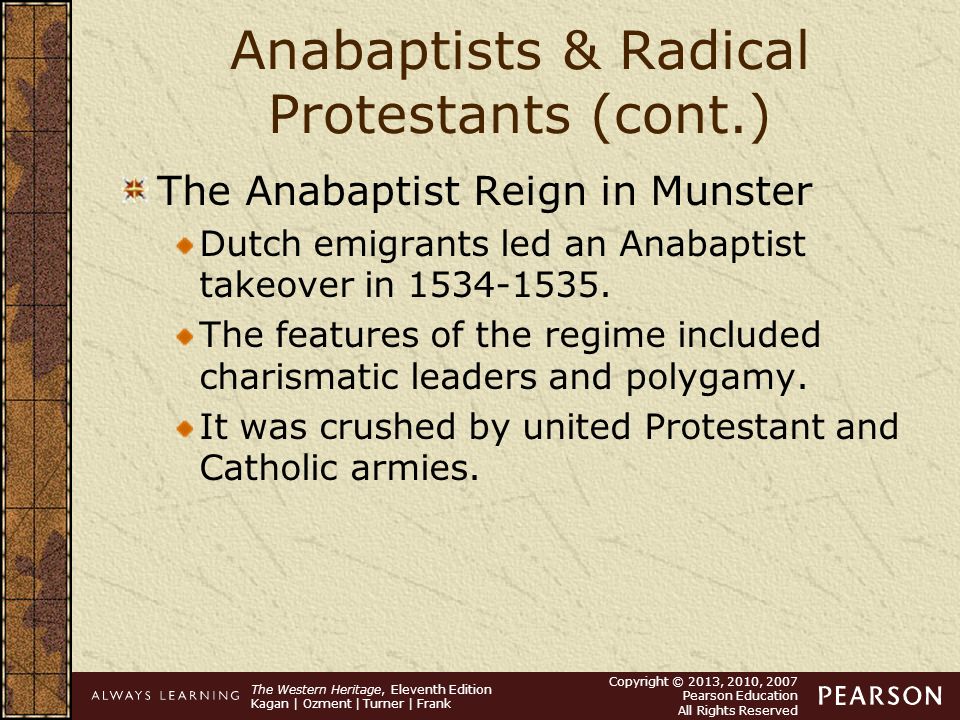 Anabaptists & Radical Protestants (cont.)

The Anabaptist Reign in Munster

Dutch emigrants led an Anabaptist takeover in 1534-1535.

The features of the regime included charismatic leaders and polygamy.

It was crushed by united Protestant and Catholic armies.

ALWAYS LEARNING

The Western Heritage, Eleventh Edition
Kagan | Ozment | Turner | Frank

Copyright © 2013, 2010, 2007
Pearson Education
All Rights Reserved

PEARSON